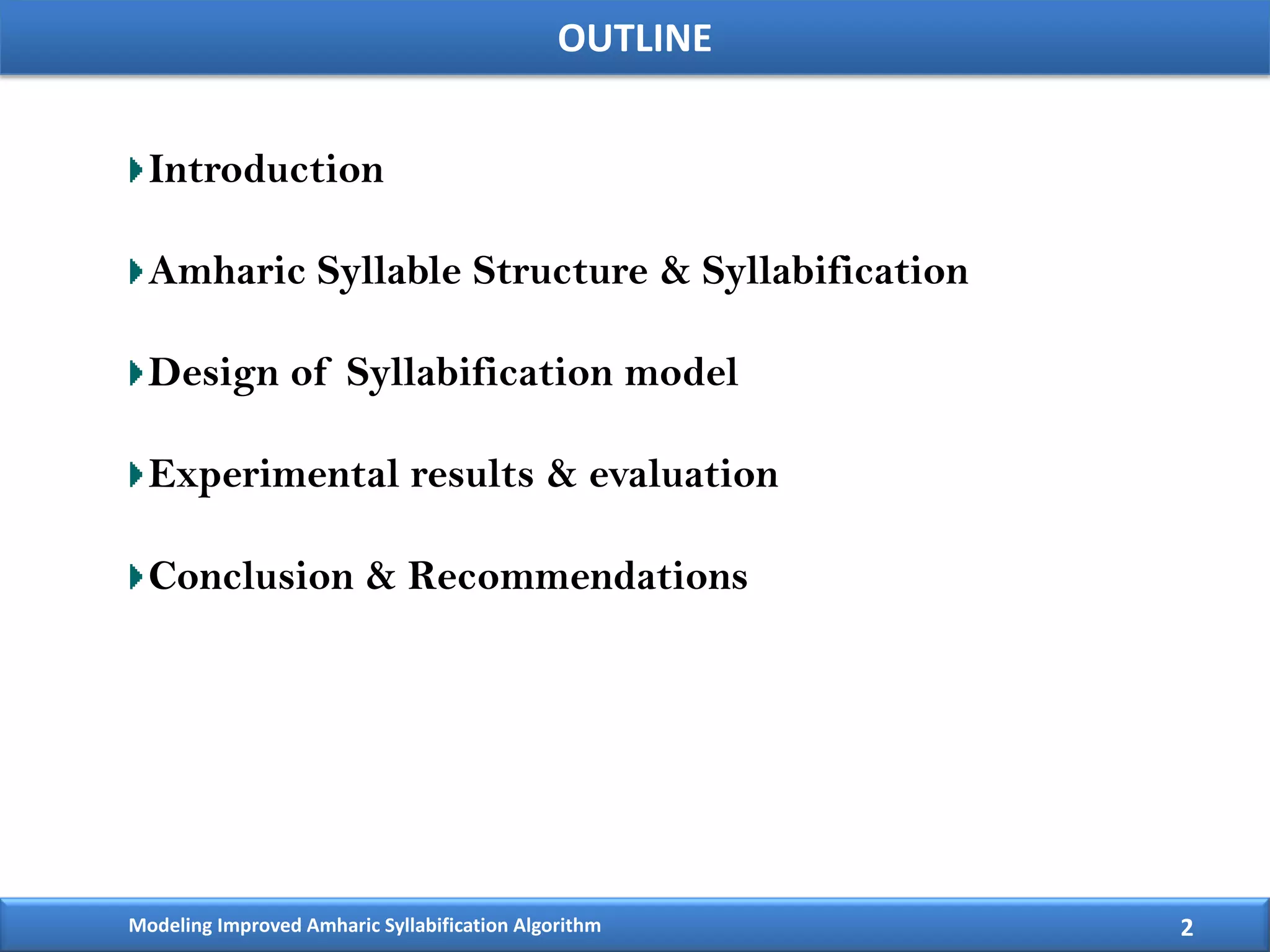 OUTLINE

Introduction

Amharic Syllable Structure & Syllabification

Design of Syllabification model

Experimental results & evaluation

Conclusion & Recommendations

Modeling Improved Amharic Syllabification Algorithm

2